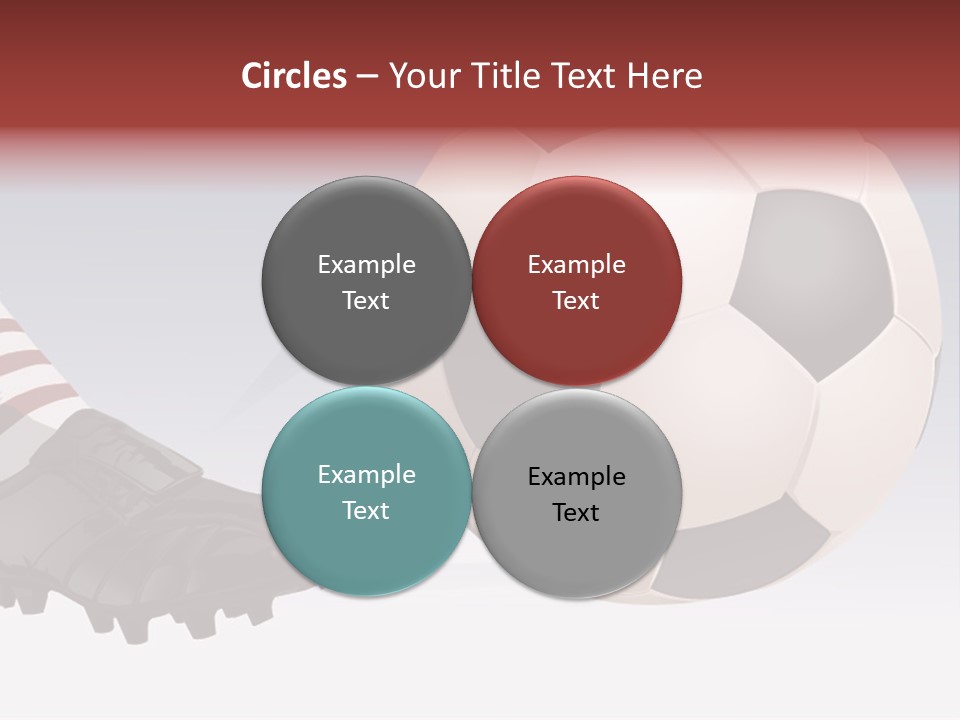 Circles – Your Title Text Here

Example Text

Example Text

Example Text

Example Text